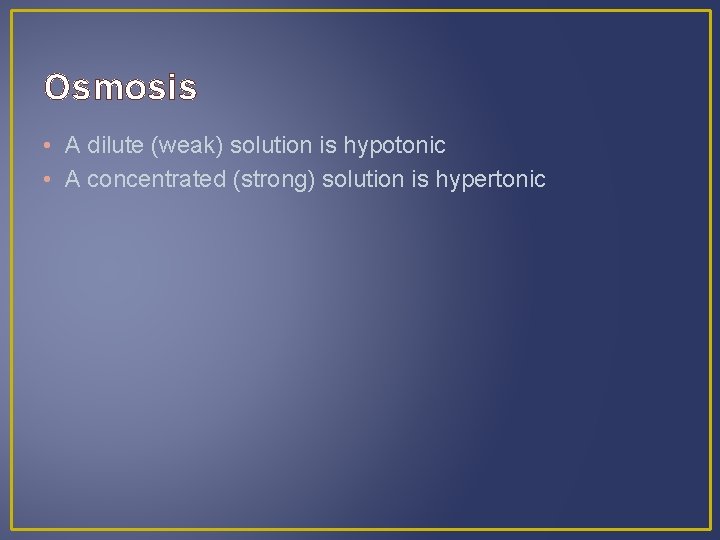 Osmosis

• A dilute (weak) solution is hypotonic
• A concentrated (strong) solution is hypertonic